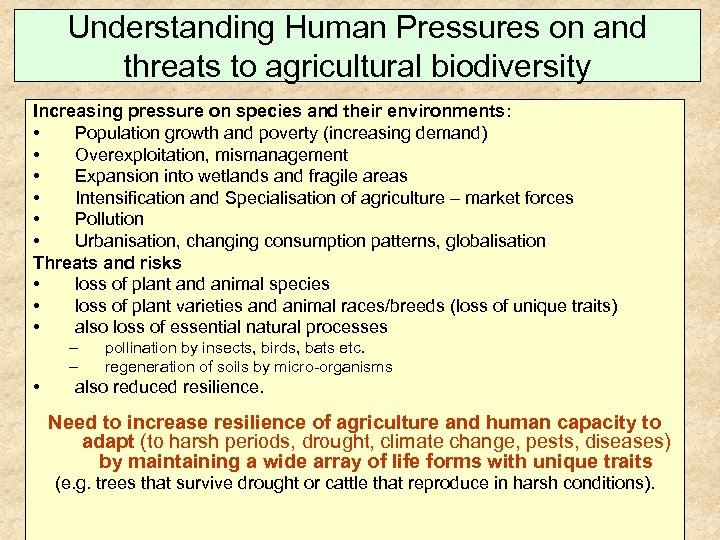 Understanding Human Pressures on and threats to agricultural biodiversity

Increasing pressure on species and their environments:
• Population growth and poverty (increasing demand)
• Overexploitation, mismanagement
• Expansion into wetlands and fragile areas
• Intensification and Specialisation of agriculture – market forces
• Pollution
• Urbanisation, changing consumption patterns, globalisation
Threats and risks
• loss of plant and animal species
• loss of plant varieties and animal races/breeds (loss of unique traits)
• also loss of essential natural processes
– pollination by insects, birds, bats etc.
– regeneration of soils by micro-organisms
• also reduced resilience.

Need to increase resilience of agriculture and human capacity to adapt (to harsh periods, drought, climate change, pests, diseases) by maintaining a wide array of life forms with unique traits (e.g. trees that survive drought or cattle that reproduce in harsh conditions).